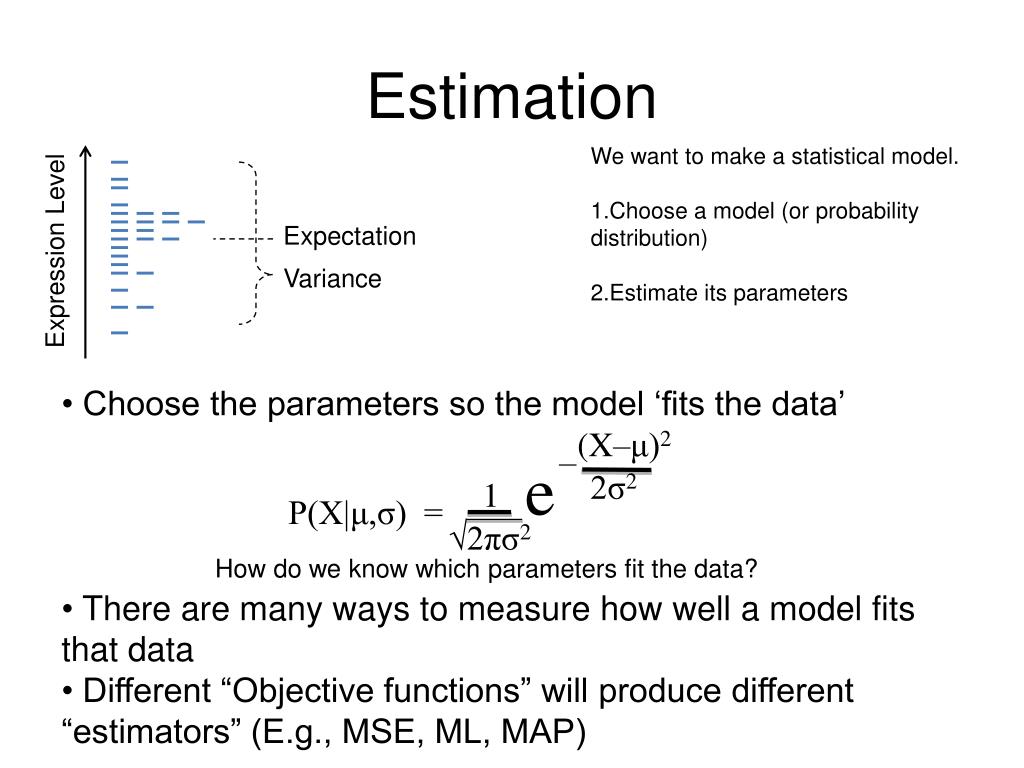 Estimation

Expression Level

Expectation

Variance

We want to make a statistical model.

1.Choose a model (or probability distribution)

2.Estimate its parameters

• Choose the parameters so the model ‘fits the data’

$P(X|\mu,\sigma) = \frac{1}{\sqrt{2\pi\sigma^2}} e^{-\frac{(X-\mu)^2}{2\sigma^2}}$

How do we know which parameters fit the data?

• There are many ways to measure how well a model fits that data
• Different “Objective functions” will produce different “estimators” (E.g., MSE, ML, MAP)